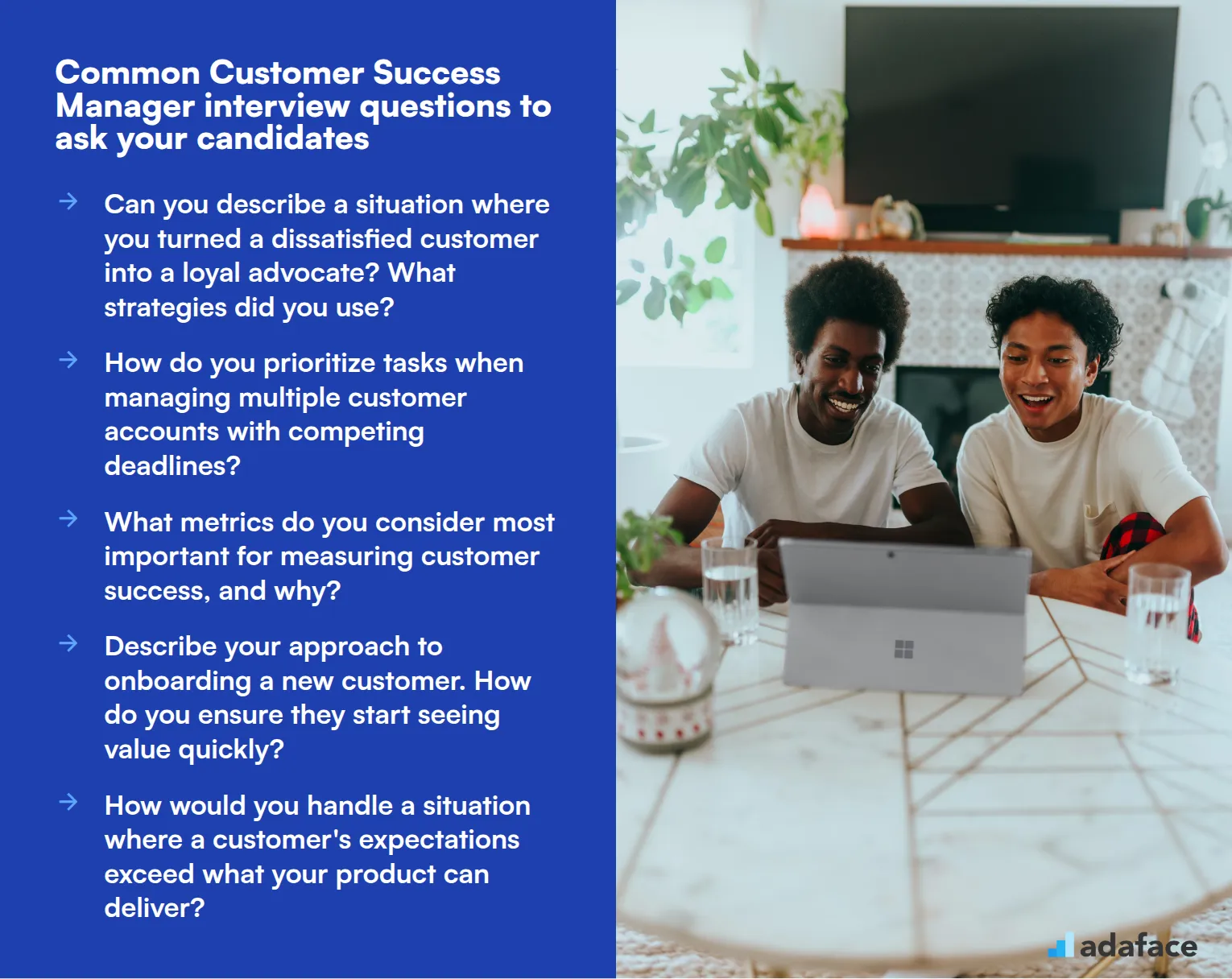 Common Customer Success Manager interview questions to ask your candidates

→ Can you describe a situation where you turned a dissatisfied customer into a loyal advocate? What strategies did you use?

→ How do you prioritize tasks when managing multiple customer accounts with competing deadlines?

→ What metrics do you consider most important for measuring customer success, and why?

→ Describe your approach to onboarding a new customer. How do you ensure they start seeing value quickly?

→ How would you handle a situation where a customer's expectations exceed what your product can deliver?

adaface